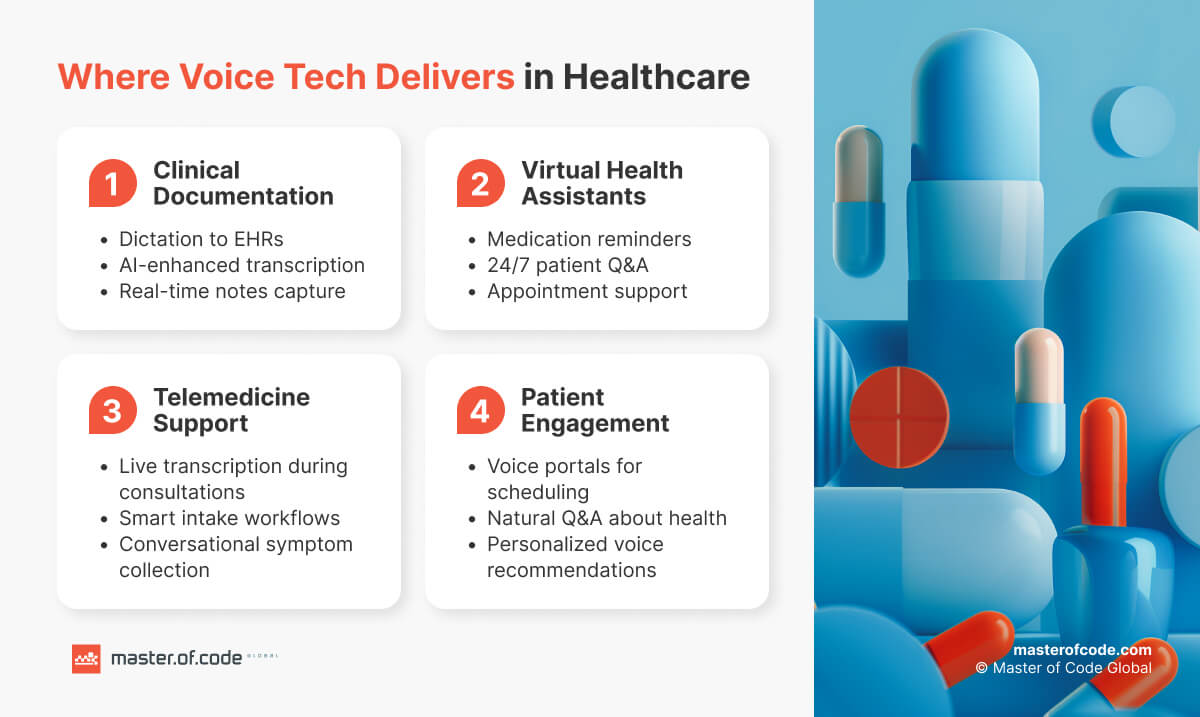 Where Voice Tech Delivers in Healthcare

1 Clinical Documentation
- Dictation to EHRs
- AI-enhanced transcription
- Real-time notes capture

2 Virtual Health Assistants
- Medication reminders
- 24/7 patient Q&A
- Appointment support

3 Telemedicine Support
- Live transcription during consultations
- Smart intake workflows
- Conversational symptom collection

4 Patient Engagement
- Voice portals for scheduling
- Natural Q&A about health
- Personalized voice recommendations

master.of.code GLOBAL

masterofcode.com
© Master of Code Global